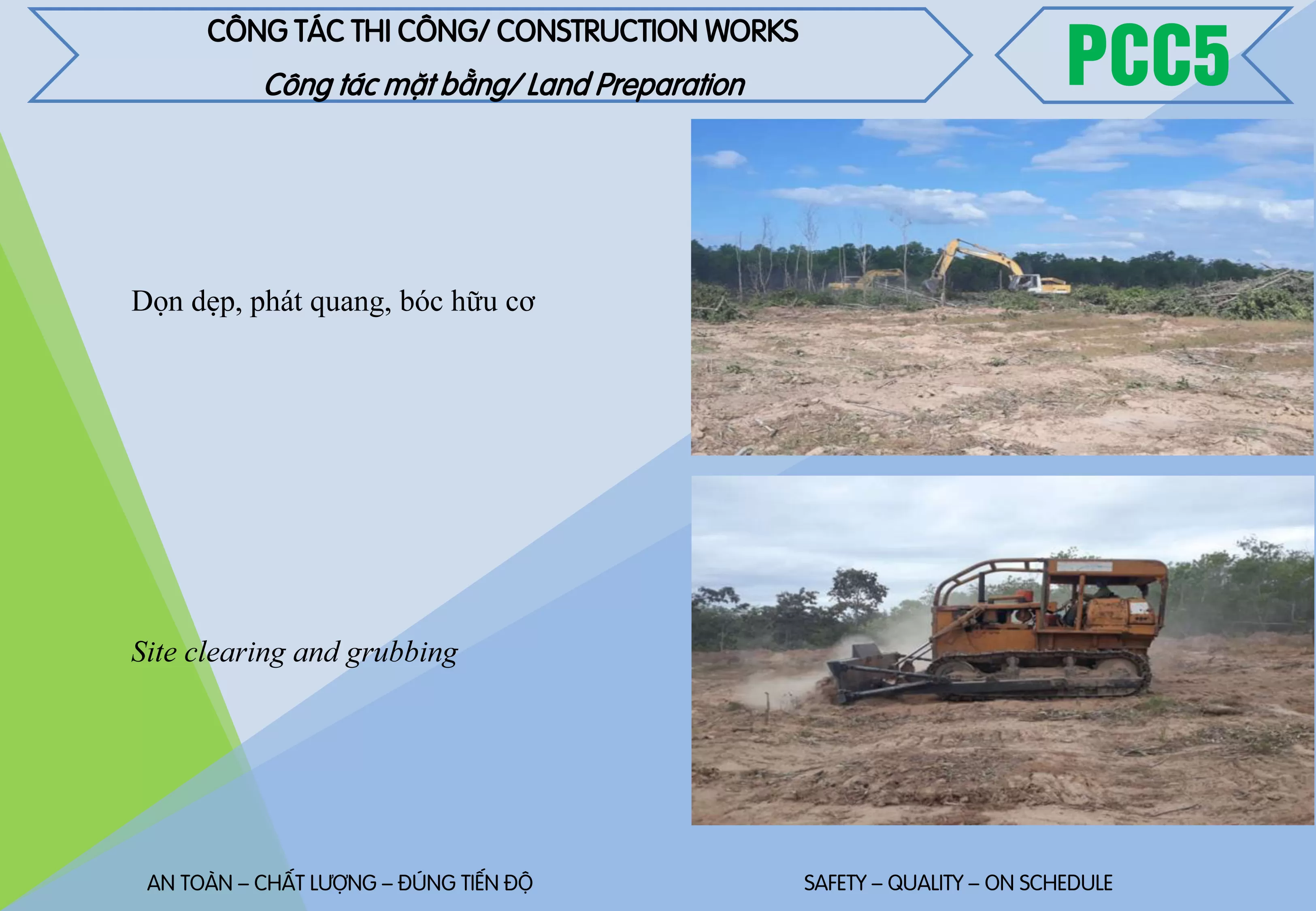 CÔNG TÁC THI CÔNG/ CONSTRUCTION WORKS

Công tác mặt bằng/ Land Preparation

PCC5

Dọn dẹp, phát quang, bóc hữu cơ

Site clearing and grubbing

AN TOÀN – CHẤT LƯỢNG – ĐÚNG TIẾN ĐỘ

SAFETY – QUALITY – ON SCHEDULE